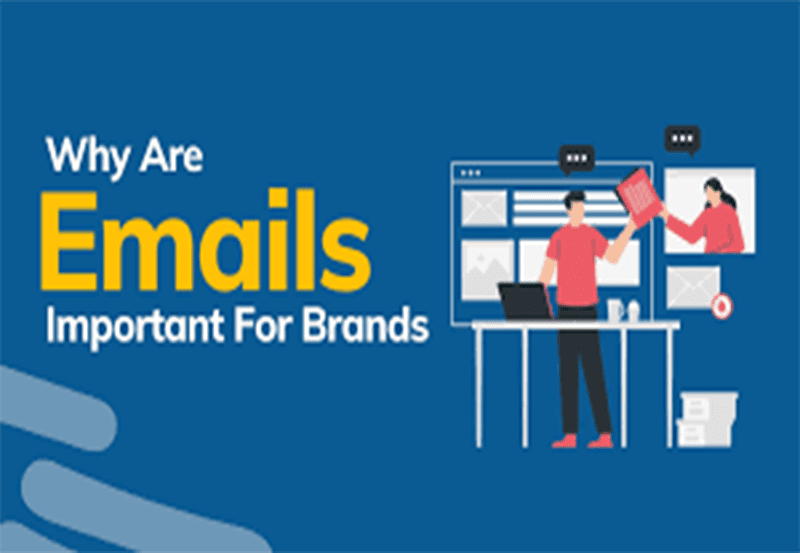 Why Are
Emails
Important For Brands